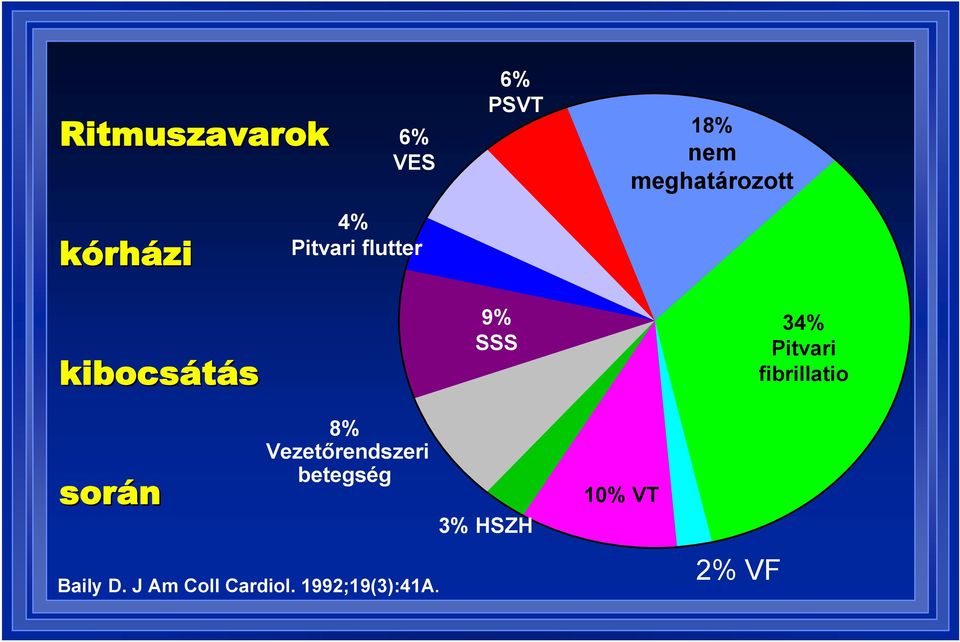 Ritmuszavarok

kórházi

kibocsátás

során

6%
PSVT

6%
VES

4%
Pitvari flutter

9%
SSS

8%
Vezetőrendszeri betegség

3% HSZH

10% VT

2% VF

34%
Pitvari fibrillatio

18%
nem meghatározott

Baily D. J Am Coll Cardiol. 1992;19(3):41A.